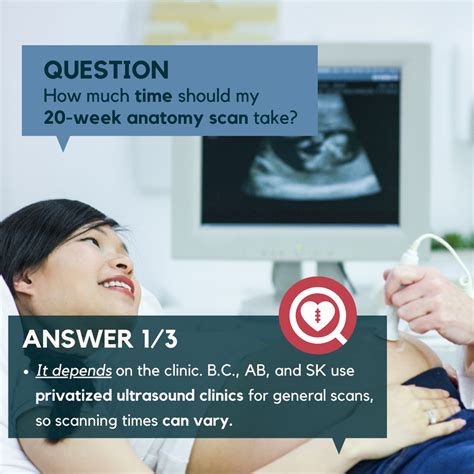 QUESTION
How much time should my 20-week anatomy scan take?

ANSWER 1/3
• It depends on the clinic. B.C., AB, and SK use privatized ultrasound clinics for general scans, so scanning times can vary.